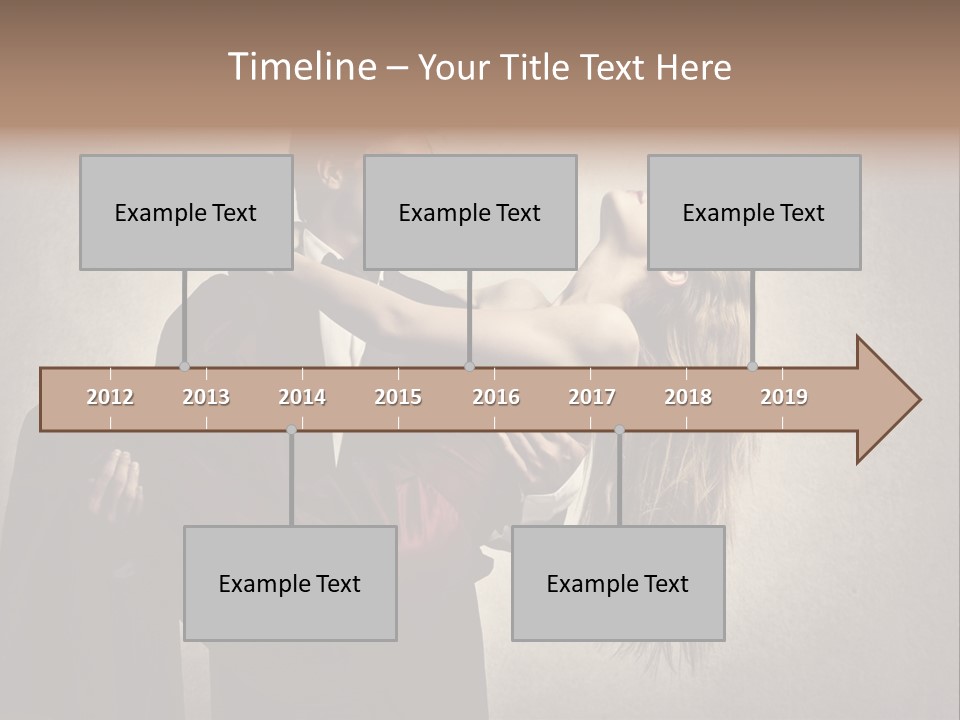 Timeline – Your Title Text Here

Example Text

Example Text

Example Text

2012 2013 2014 2015 2016 2017 2018 2019

Example Text

Example Text